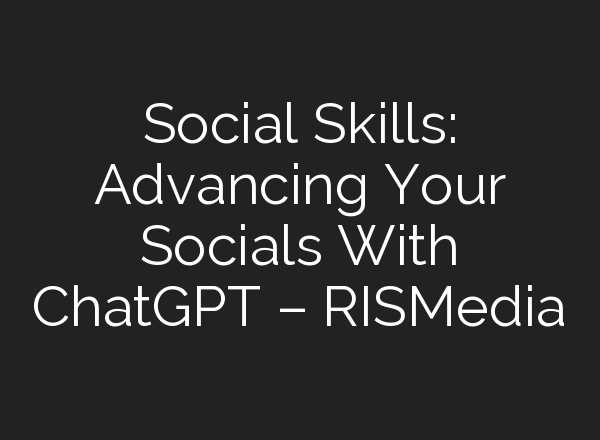 Social Skills: Advancing Your Socials With ChatGPT – RISMedia